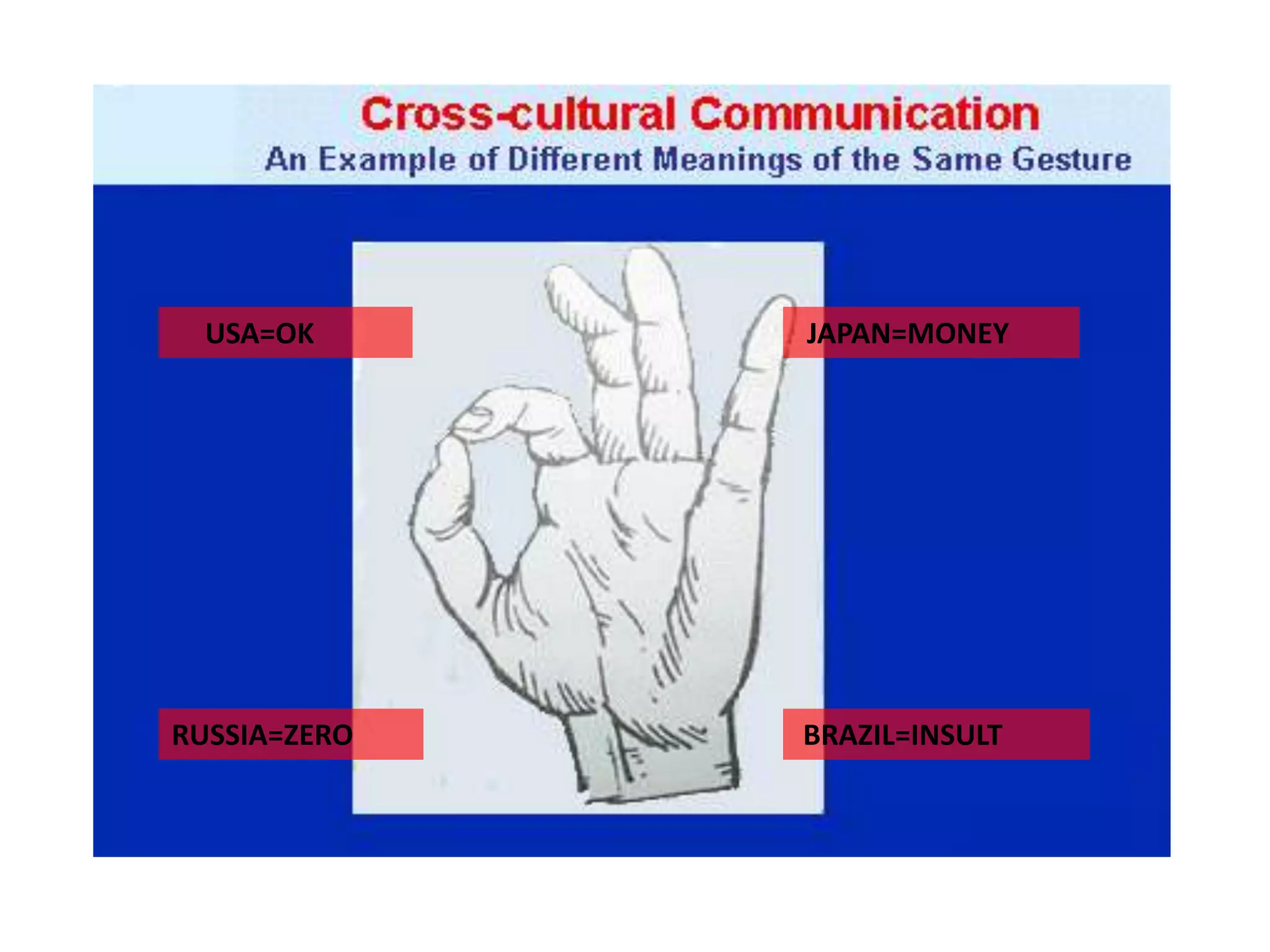 Cross-cultural Communication
An Example of Different Meanings of the Same Gesture

USA=OK

JAPAN=MONEY

RUSSIA=ZERO

BRAZIL=INSULT